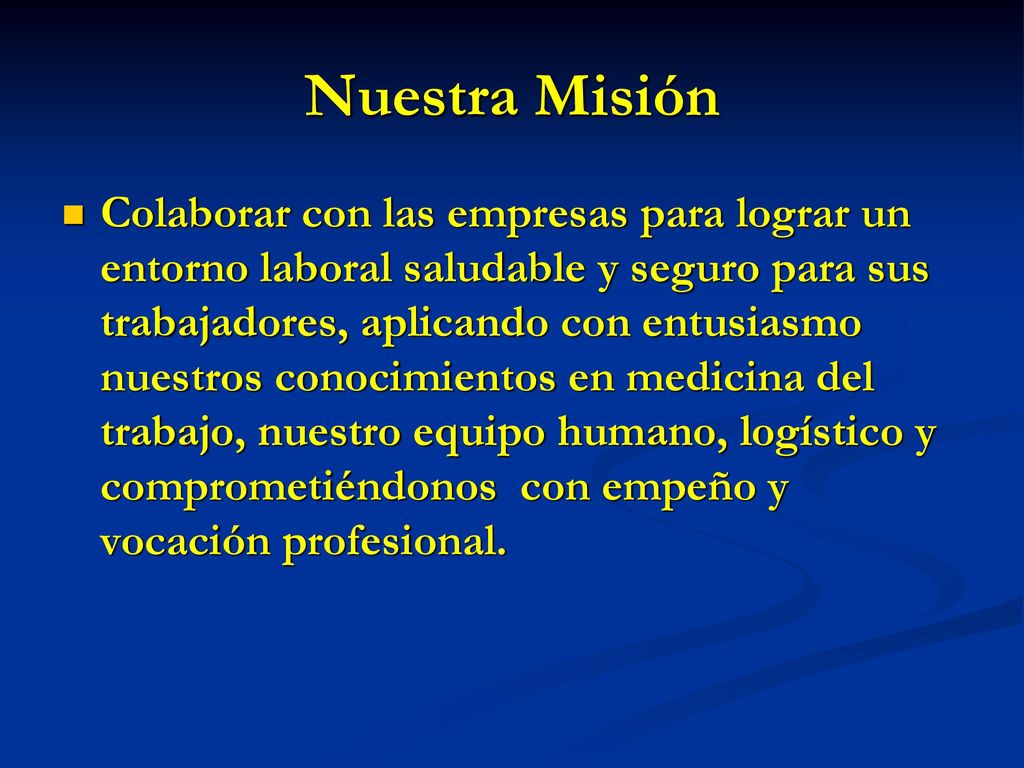 Nuestra Misión

Colaborar con las empresas para lograr un entorno laboral saludable y seguro para sus trabajadores, aplicando con entusiasmo nuestros conocimientos en medicina del trabajo, nuestro equipo humano, logístico y comprometiéndonos con empeño y vocación profesional.